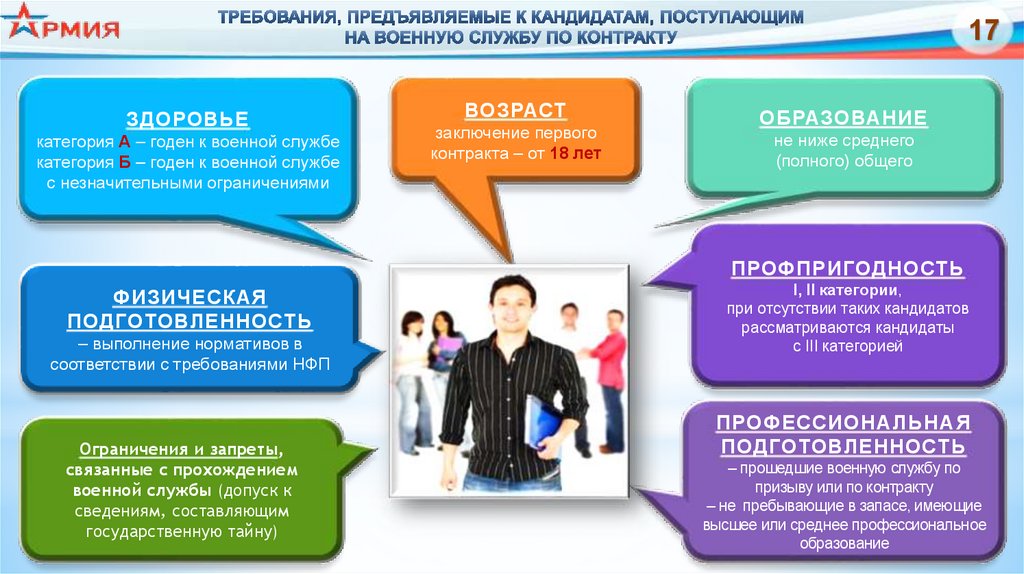 АРМИЯ

ТРЕБОВАНИЯ, ПРЕДЪЯВЛЯЕМЫЕ К КАНДИДАТАМ, ПОСТУПАЮЩИМ НА ВОЕННУЮ СЛУЖБУ ПО КОНТРАКТУ

17

ЗДОРОВЬЕ
категория А – годен к военной службе
категория Б – годен к военной службе с незначительными ограничениями

ВОЗРАСТ
заключение первого контракта – от 18 лет

ОБРАЗОВАНИЕ
не ниже среднего (полного) общего

ФИЗИЧЕСКАЯ ПОДГОТОВЛЕННОСТЬ
– выполнение нормативов в соответствии с требованиями НФП

ПРОФПРИГОДНОСТЬ
I, II категории,
при отсутствии таких кандидатов рассматриваются кандидаты с III категорией

Ограничения и запреты, связанные с прохождением военной службы (допуск к сведениям, составляющим государственную тайну)

ПРОФЕССИОНАЛЬНАЯ ПОДГОТОВЛЕННОСТЬ
– прошедшие военную службу по призыву или по контракту
– не пребывающие в запасе, имеющие высшее или среднее профессиональное образование